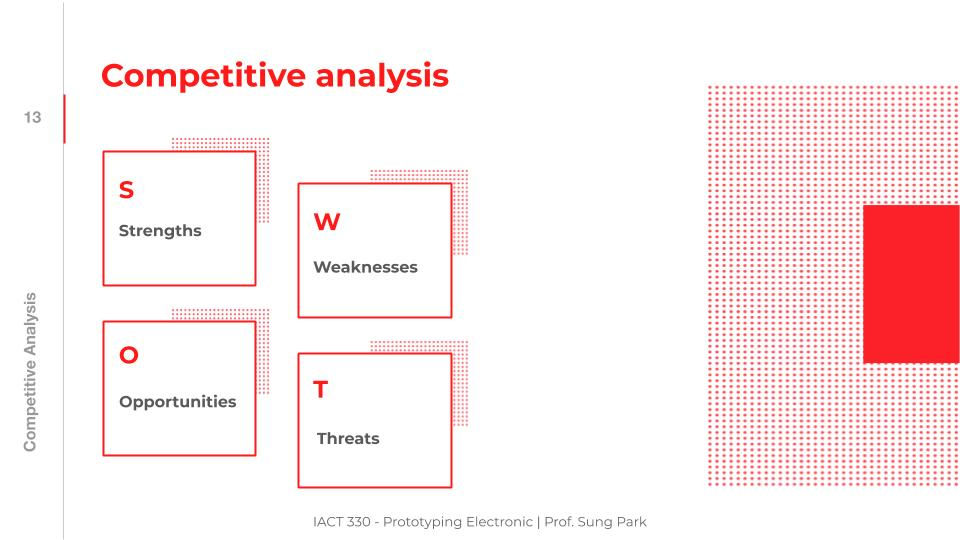 13

Competitive Analysis

Competitive analysis

S
Strengths

W
Weaknesses

O
Opportunities

T
Threats

IACT 330 - Prototyping Electronic | Prof. Sung Park